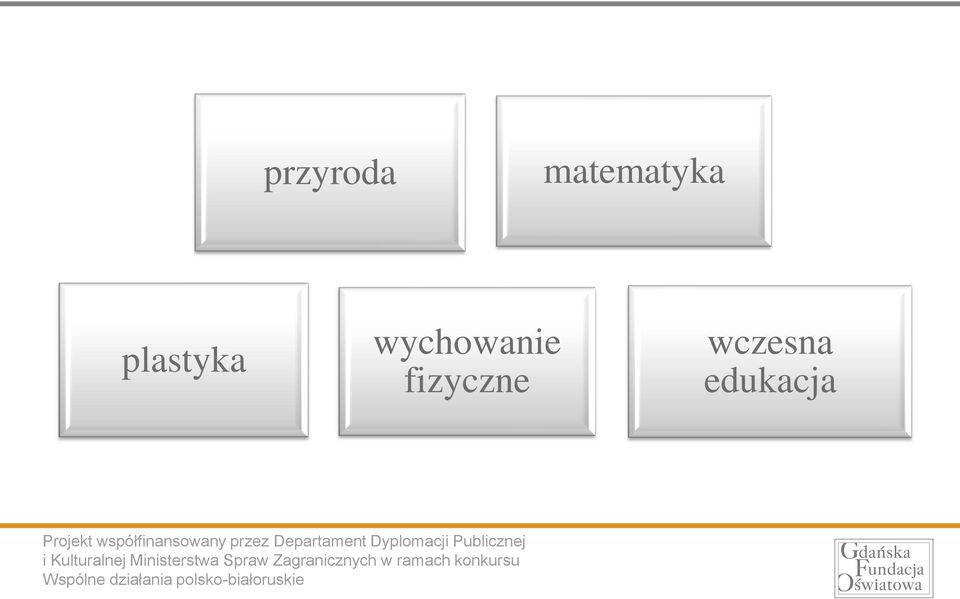 przyroda

matematyka

plastyka

wychowanie fizyczne

wczesna edukacja

Projekt współfinansowany przez Departament Dyplomacji Publicznej i Kulturalnej Ministerstwa Spraw Zagranicznych w ramach konkursu Wspólne działania polsko-białoruskie

Gdańska Fundacja Oświatowa